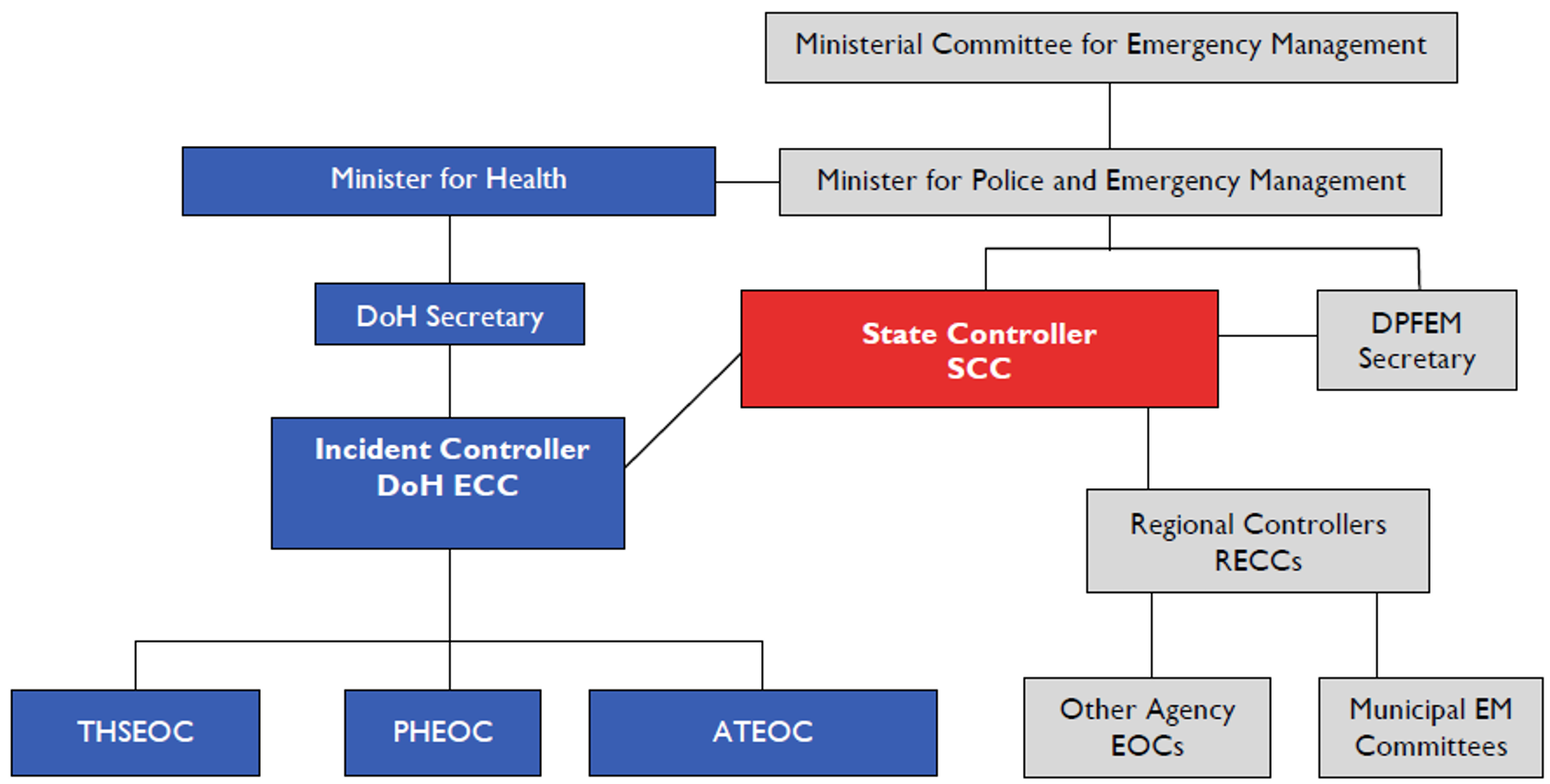 Ministerial Committee for Emergency Management

Minister for Health

Minister for Police and Emergency Management

DoH Secretary

State Controller
SCC

DPFEM
Secretary

Incident Controller
DoH ECC

Regional Controllers
RECCs

THSEOC

PHEOC

ATEOC

Other Agency
EOCs

Municipal EM
Committees